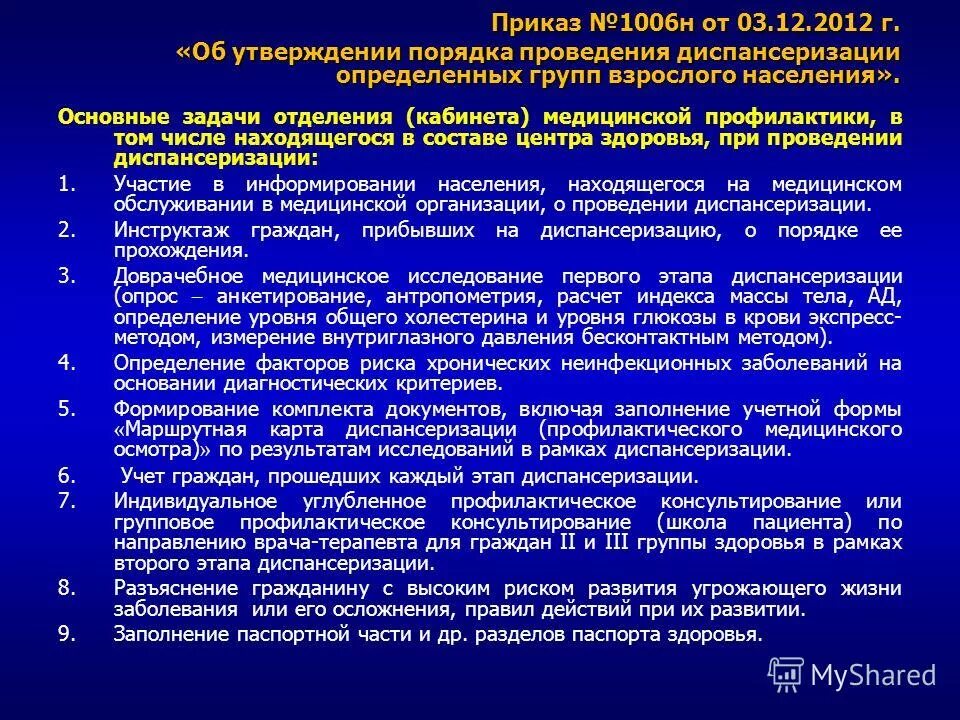 Приказ №1006н от 03.12.2012 г.
«Об утверждении порядка проведения диспансеризации определенных групп взрослого населения».

Основные задачи отделения (кабинета) медицинской профилактики, в том числе находящегося в составе центра здоровья, при проведении диспансеризации:

1. Участие в информировании населения, находящегося на медицинском обслуживании в медицинской организации, о проведении диспансеризации.

2. Инструктаж граждан, прибывших на диспансеризацию, о порядке ее прохождения.

3. Доврачебное медицинское исследование первого этапа диспансеризации (опрос – анкетирование, антропометрия, расчет индекса массы тела, АД, определение уровня общего холестерина и уровня глюкозы в крови экспресс-методом, измерение внутриглазного давления бесконтактным методом).

4. Определение факторов риска хронических неинфекционных заболеваний на основании диагностических критериев.

5. Формирование комплекта документов, включая заполнение учетной формы «Маршрутная карта диспансеризации (профилактического медицинского осмотра)» по результатам исследований в рамках диспансеризации.

6. Учет граждан, прошедших каждый этап диспансеризации.

7. Индивидуальное углубленное профилактическое консультирование или групповое профилактическое консультирование (школа пациента) по направлению врача-терапевта для граждан II и III группы здоровья в рамках второго этапа диспансеризации.

8. Разъяснение гражданину с высоким риском развития угрожающего жизни заболевания или его осложнения, правил действий при их развитии.

9. Заполнение паспортной части и др. разделов паспорта здоровья.

MyShared